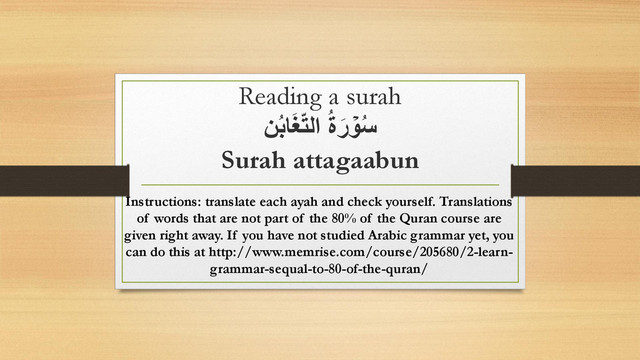 Reading a surah
سُوْرَةُ التَّغَابُن
Surah attagaabun

Instructions: translate each ayah and check yourself. Translations of words that are not part of the 80% of the Quran course are given right away. If you have not studied Arabic grammar yet, you can do this at http://www.memrise.com/course/205680/2-learn-grammar-sequal-to-80-of-the-quran/